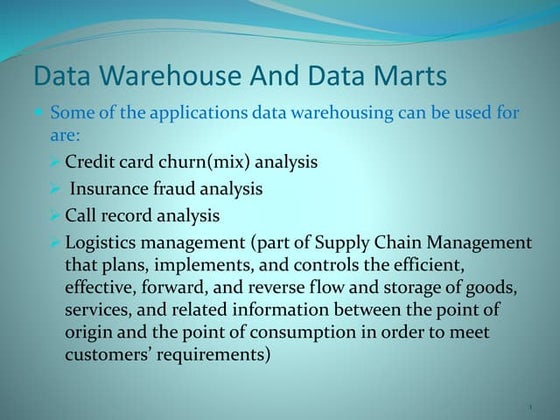 Data Warehouse And Data Marts

Some of the applications data warehousing can be used for are:

Credit card churn(mix) analysis

Insurance fraud analysis

Call record analysis

Logistics management (part of Supply Chain Management that plans, implements, and controls the efficient, effective, forward, and reverse flow and storage of goods, services, and related information between the point of origin and the point of consumption in order to meet customers' requirements)

1